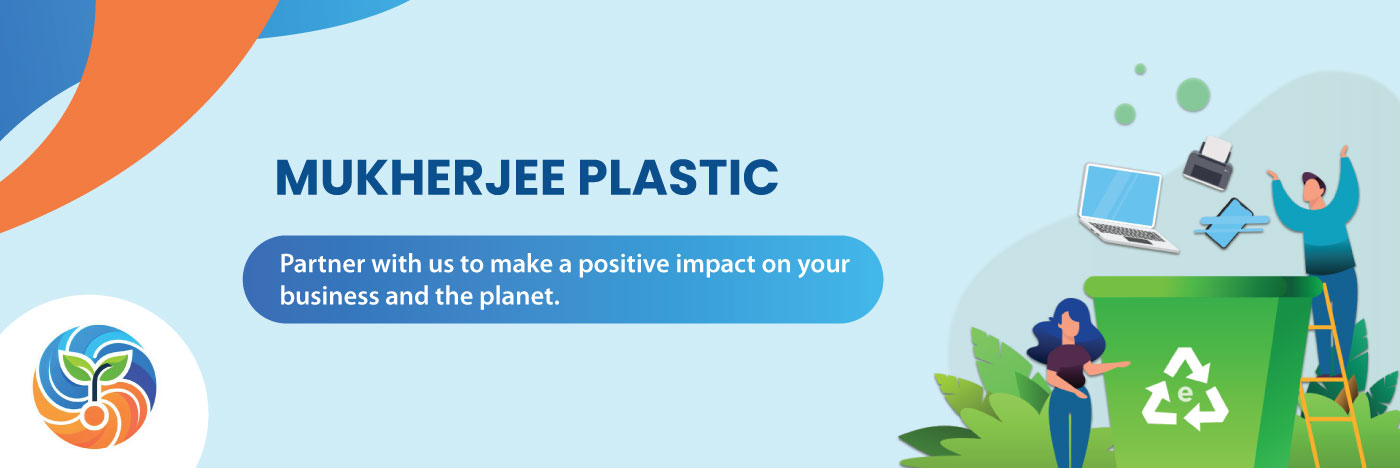 MUKHERJEE PLASTIC

Partner with us to make a positive impact on your business and the planet.

e